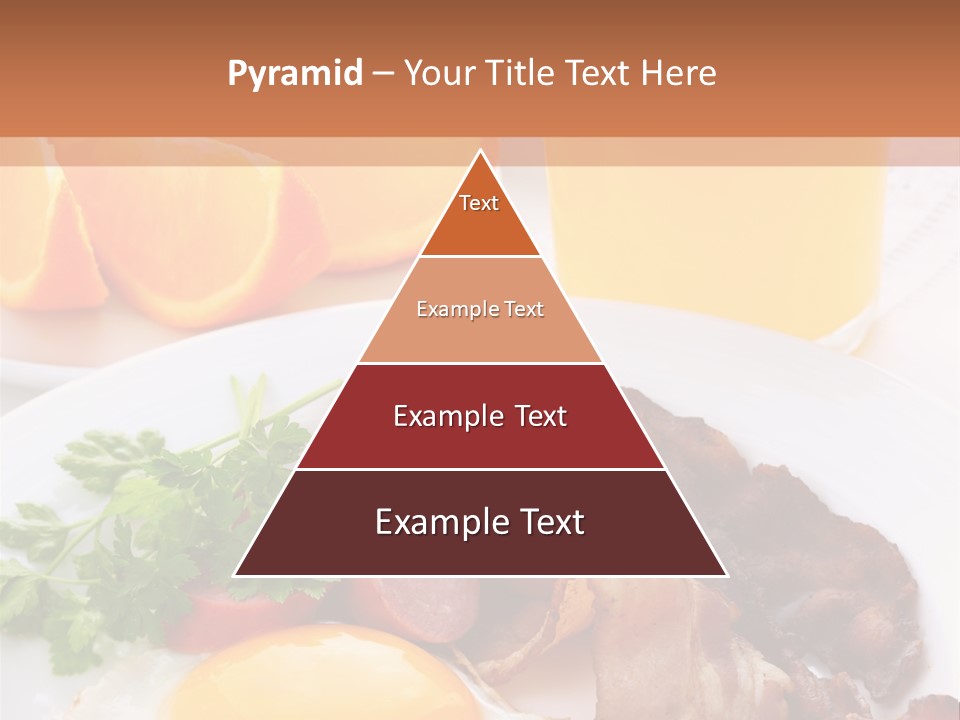 Pyramid – Your Title Text Here

Text

Example Text

Example Text

Example Text